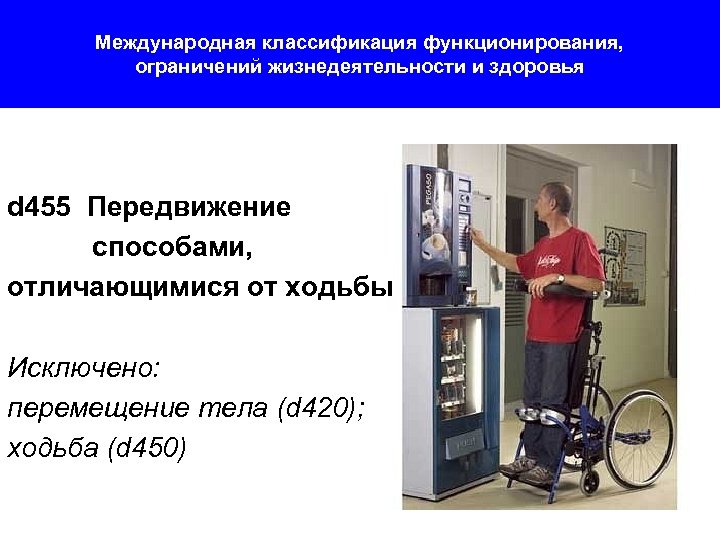 Международная классификация функционирования, ограничений жизнедеятельности и здоровья

d455 Передвижение способами, отличающимися от ходьбы

Исключено:
перемещение тела (d420);
ходьба (d450)

PEGASO